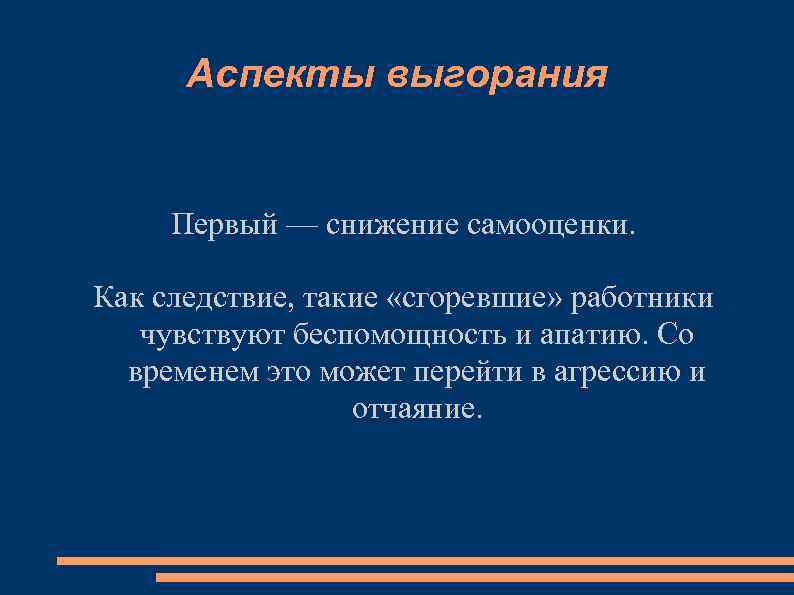 Аспекты выгорания

Первый — снижение самооценки.

Как следствие, такие «сгоревшие» работники чувствуют беспомощность и апатию. Со временем это может перейти в агрессию и отчаяние.